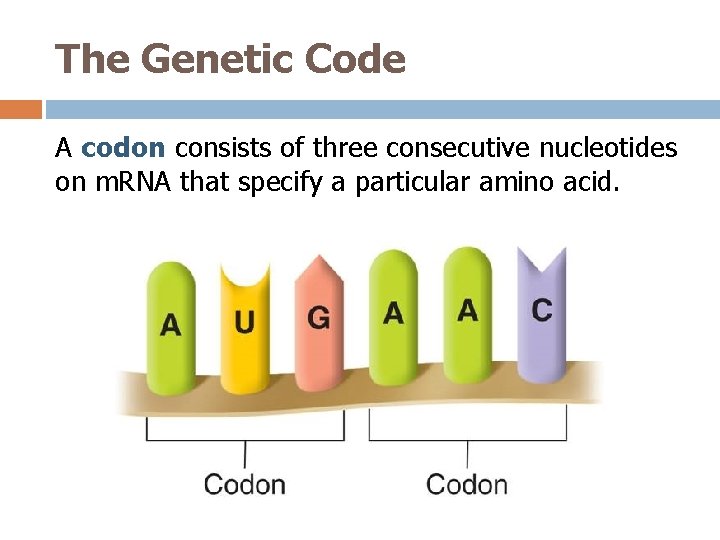 The Genetic Code

A codon consists of three consecutive nucleotides on mRNA that specify a particular amino acid.

A U G A A C

Codon

Codon